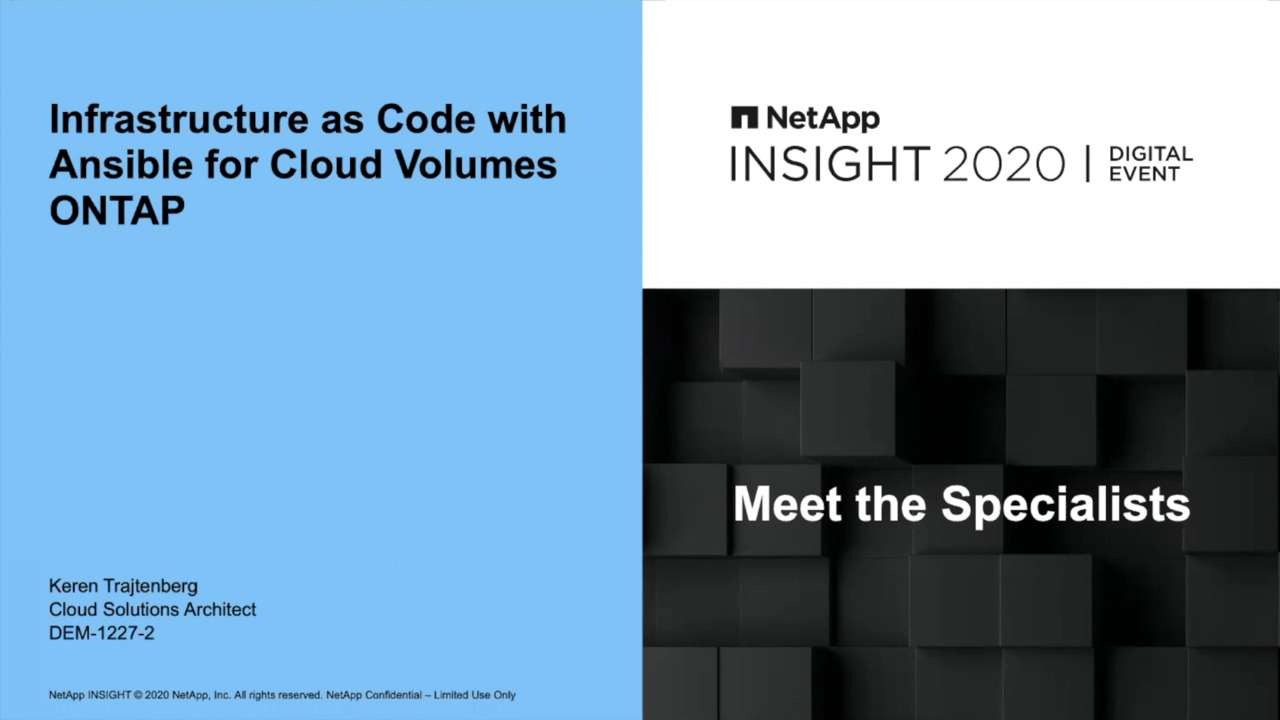 Infrastructure as Code with Ansible for Cloud Volumes ONTAP

Keren Trajtenberg
Cloud Solutions Architect
DEM-1227-2

NetApp INSIGHT © 2020 NetApp, Inc. All rights reserved. NetApp Confidential – Limited Use Only

NetApp
INSIGHT 2020 | DIGITAL EVENT

Meet the Specialists